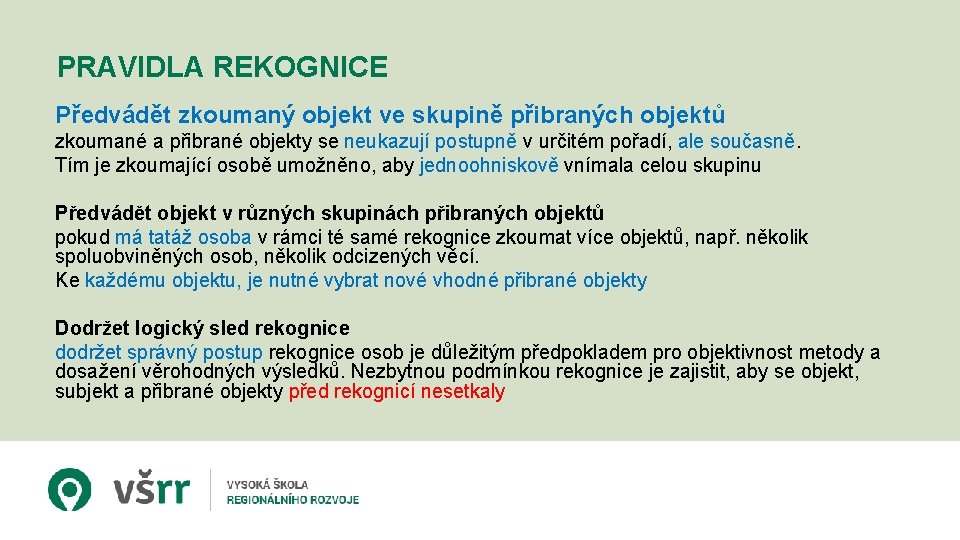 PRAVIDLA REKOGNICE

Předvádět zkoumaný objekt ve skupině přibraných objektů
zkoumané a přibrané objekty se neukazují postupně v určitém pořadí, ale současně. Tím je zkoumající osobě umožněno, aby jednoohniskově vnímala celou skupinu

Předvádět objekt v různých skupinách přibraných objektů
pokud má tatáž osoba v rámci té samé rekognice zkoumat více objektů, např. několik spoluobviněných osob, několik odcizených věcí.
Ke každému objektu, je nutné vybrat nové vhodné přibrané objekty

Dodržet logický sled rekognice
dodržet správný postup rekognice osob je důležitým předpokladem pro objektivnost metody a dosažení věrohodných výsledků. Nezbytnou podmínkou rekognice je zajistit, aby se objekt, subjekt a přibrané objekty před rekognicí nesetkaly

všrr
VYSOKÁ ŠKOLA REGIONÁLNÍHO ROZVOJE